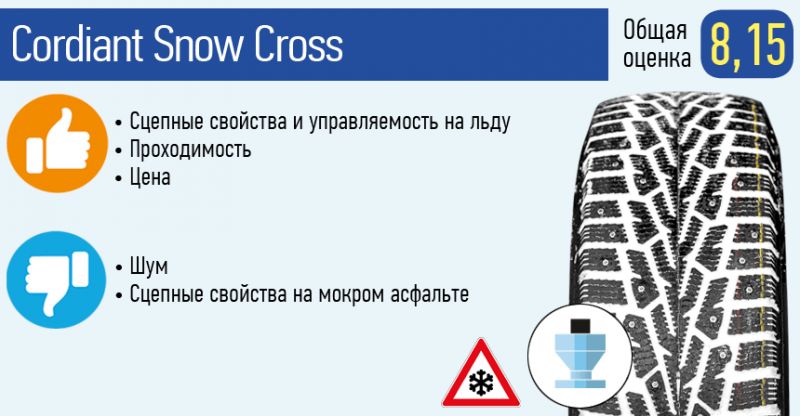 Cordiant Snow Cross

Общая оценка 8,15

• Сцепные свойства и управляемость на льду
• Проходимость
• Цена

• Шум
• Сцепные свойства на мокром асфальте